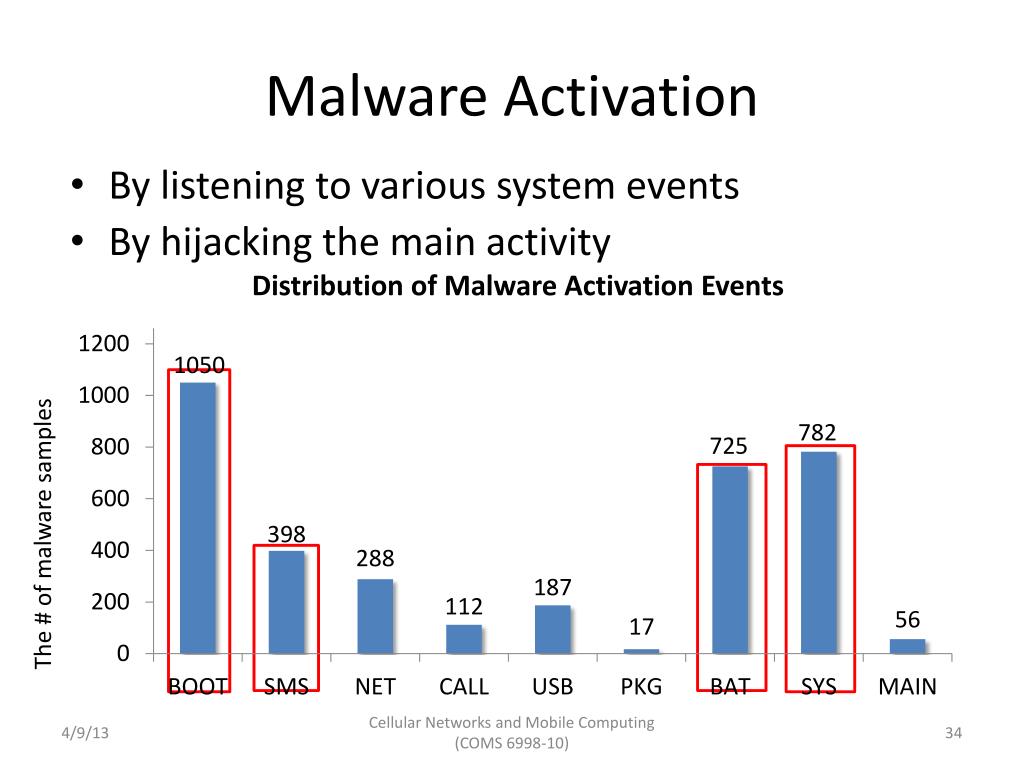 Malware Activation

• By listening to various system events
• By hijacking the main activity

Distribution of Malware Activation Events

The # of malware samples

1200
1000
800
600
400
200
0

1050
398
288
112
187
17
725
782
56

BOOT SMS NET CALL USB PKG BAT SYS MAIN

4/9/13

Cellular Networks and Mobile Computing (COMS 6998-10)

34